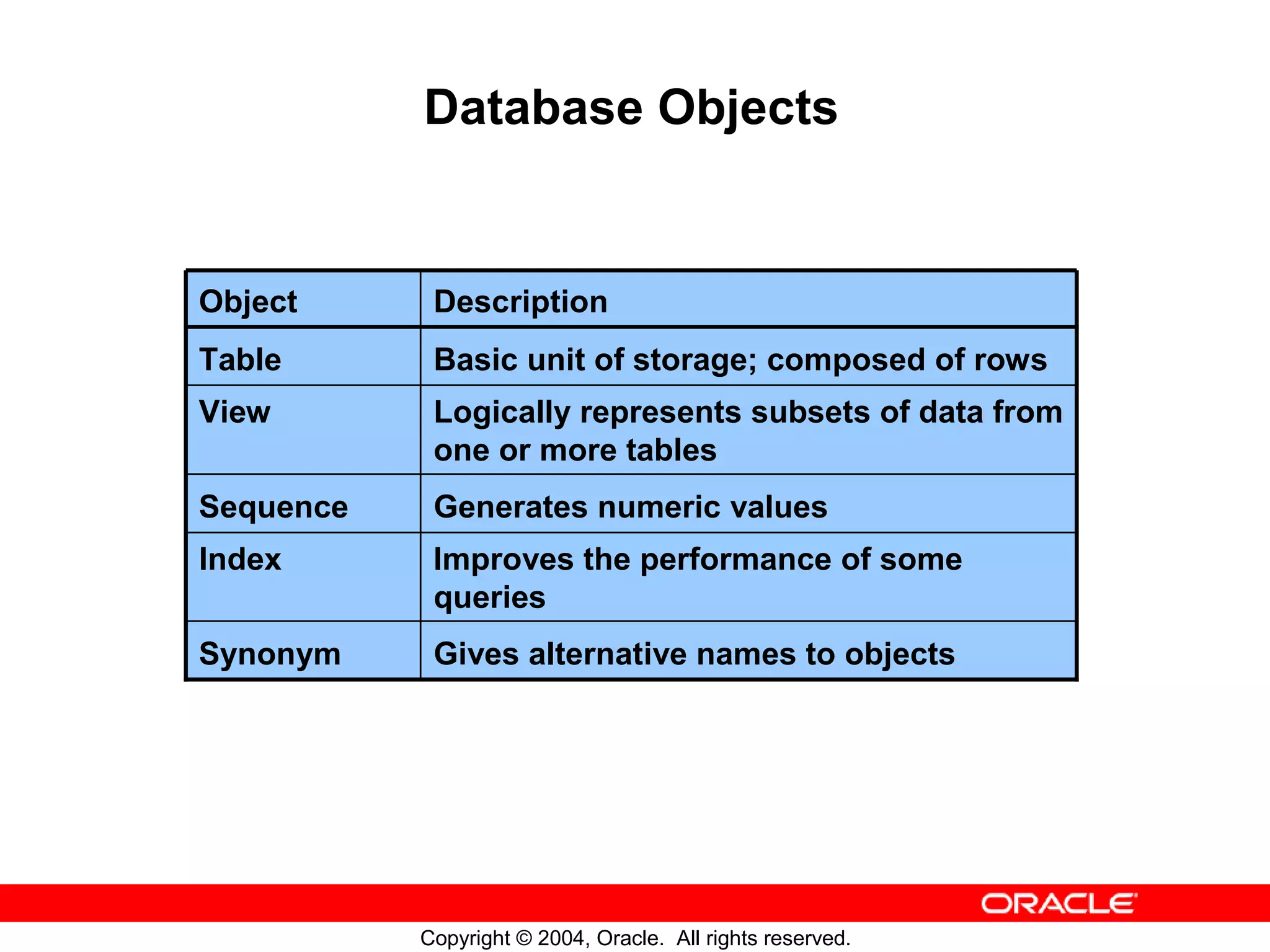 Database Objects

| Object | Description |
|---|---|
| Table | Basic unit of storage; composed of rows |
| View | Logically represents subsets of data from one or more tables |
| Sequence | Generates numeric values |
| Index | Improves the performance of some queries |
| Synonym | Gives alternative names to objects |

ORACLE

Copyright © 2004, Oracle. All rights reserved.